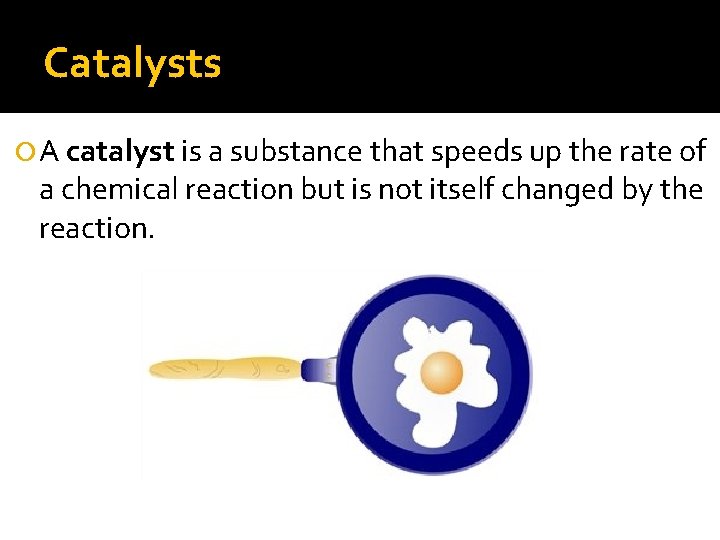 Catalysts

A catalyst is a substance that speeds up the rate of a chemical reaction but is not itself changed by the reaction.